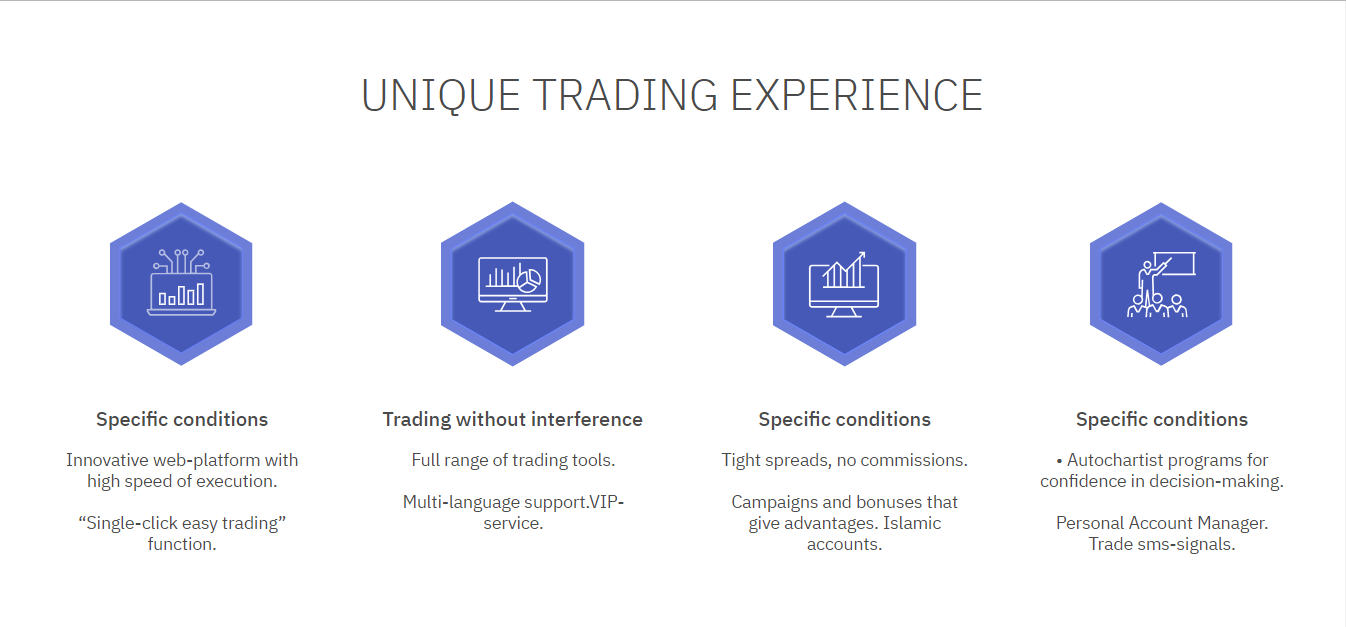 UNIQUE TRADING EXPERIENCE

Specific conditions

Innovative web-platform with high speed of execution.

“Single-click easy trading” function.

Trading without interference

Full range of trading tools.

Multi-language support.VIP-service.

Specific conditions

Tight spreads, no commissions.

Campaigns and bonuses that give advantages. Islamic accounts.

Specific conditions

• Autochartist programs for confidence in decision-making.

Personal Account Manager. Trade sms-signals.